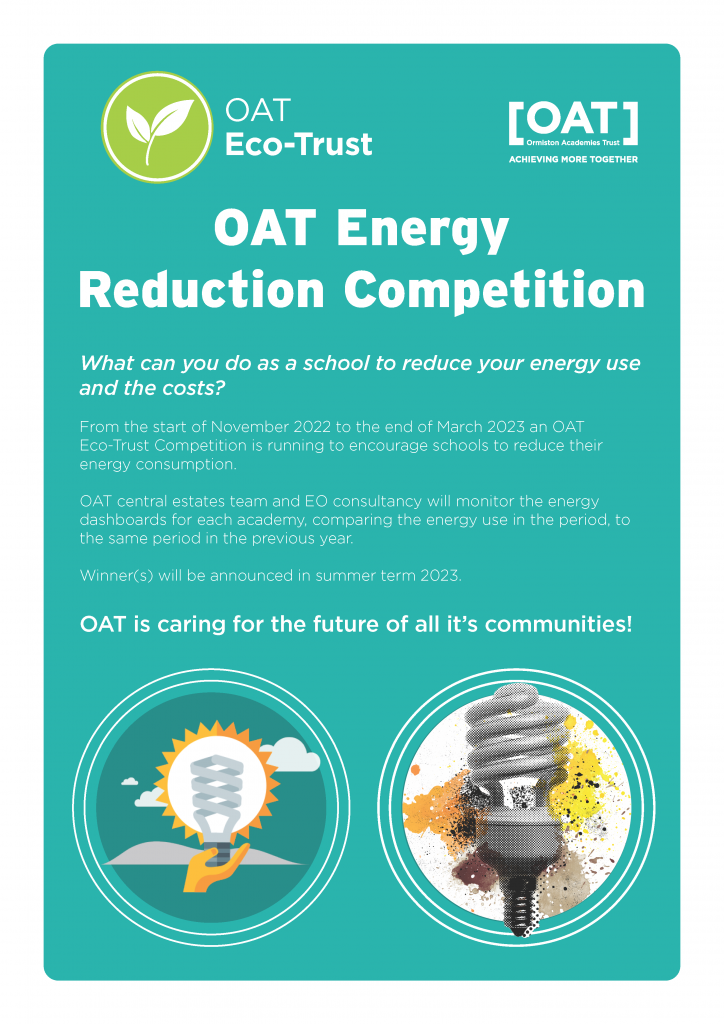 OAT
Eco-Trust

[OAT]
Ormiston Academies Trust
ACHIEVING MORE TOGETHER

OAT Energy Reduction Competition

What can you do as a school to reduce your energy use and the costs?

From the start of November 2022 to the end of March 2023 an OAT Eco-Trust Competition is running to encourage schools to reduce their energy consumption.

OAT central estates team and EO consultancy will monitor the energy dashboards for each academy, comparing the energy use in the period, to the same period in the previous year.

Winner(s) will be announced in summer term 2023.

OAT is caring for the future of all it's communities!